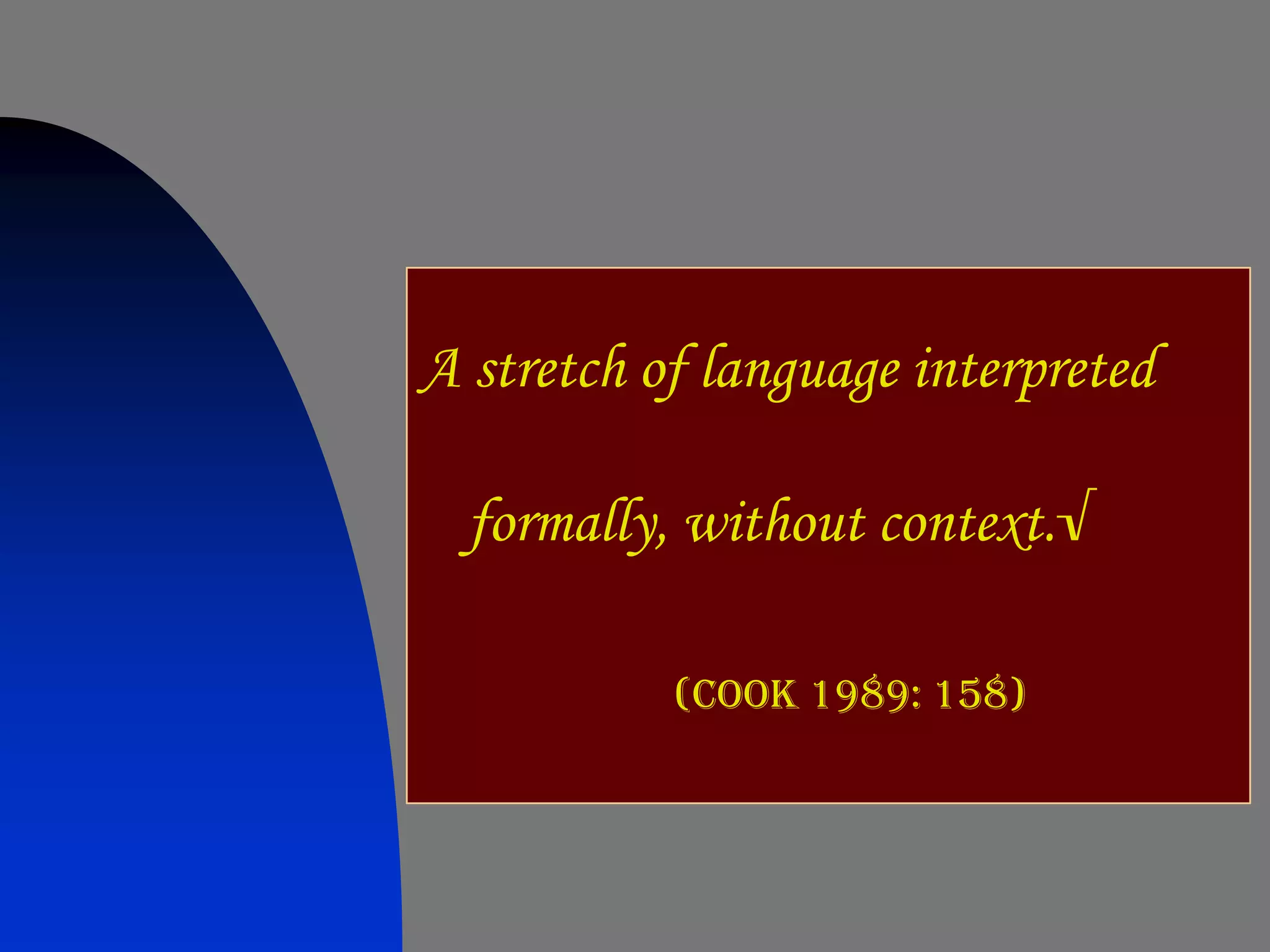 A stretch of language interpreted formally, without context.√

(COOK 1989: 158)